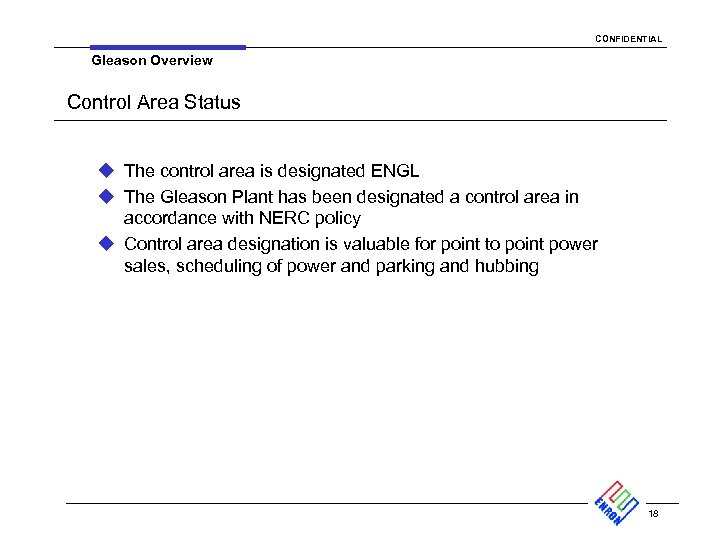 CONFIDENTIAL

Gleason Overview

Control Area Status

◆ The control area is designated ENGL
◆ The Gleason Plant has been designated a control area in accordance with NERC policy
◆ Control area designation is valuable for point to point power sales, scheduling of power and parking and hubbing

ENRON

18